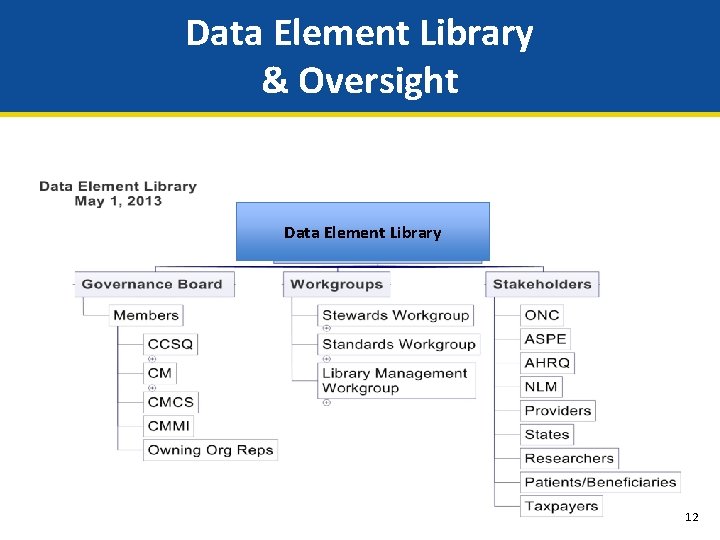 Data Element Library
& Oversight

Data Element Library
May 1, 2013

Data Element Library

Governance Board

Members

CCSQ

CM

CMCS

CMMI

Owning Org Reps

Workgroups

Stewards Workgroup

Standards Workgroup

Library Management Workgroup

Stakeholders

ONC

ASPE

AHRQ

NLM

Providers

States

Researchers

Patients/Beneficiaries

Taxpayers

12